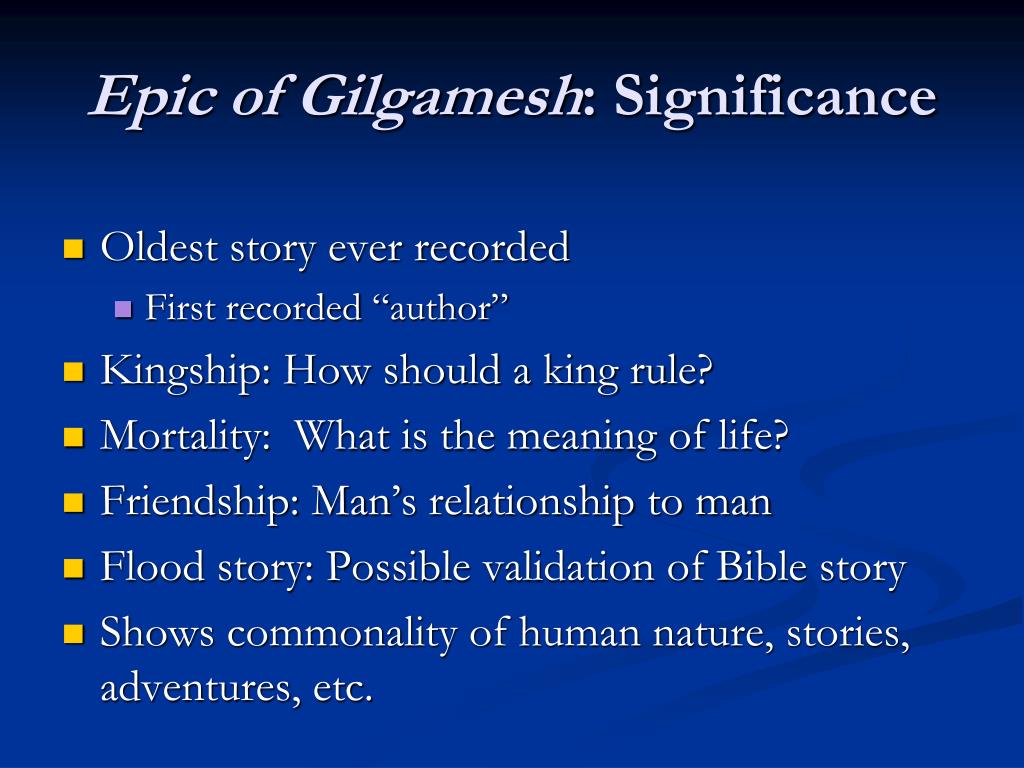 Epic of Gilgamesh: Significance

Oldest story ever recorded

First recorded “author”

Kingship: How should a king rule?

Mortality: What is the meaning of life?

Friendship: Man’s relationship to man

Flood story: Possible validation of Bible story

Shows commonality of human nature, stories, adventures, etc.